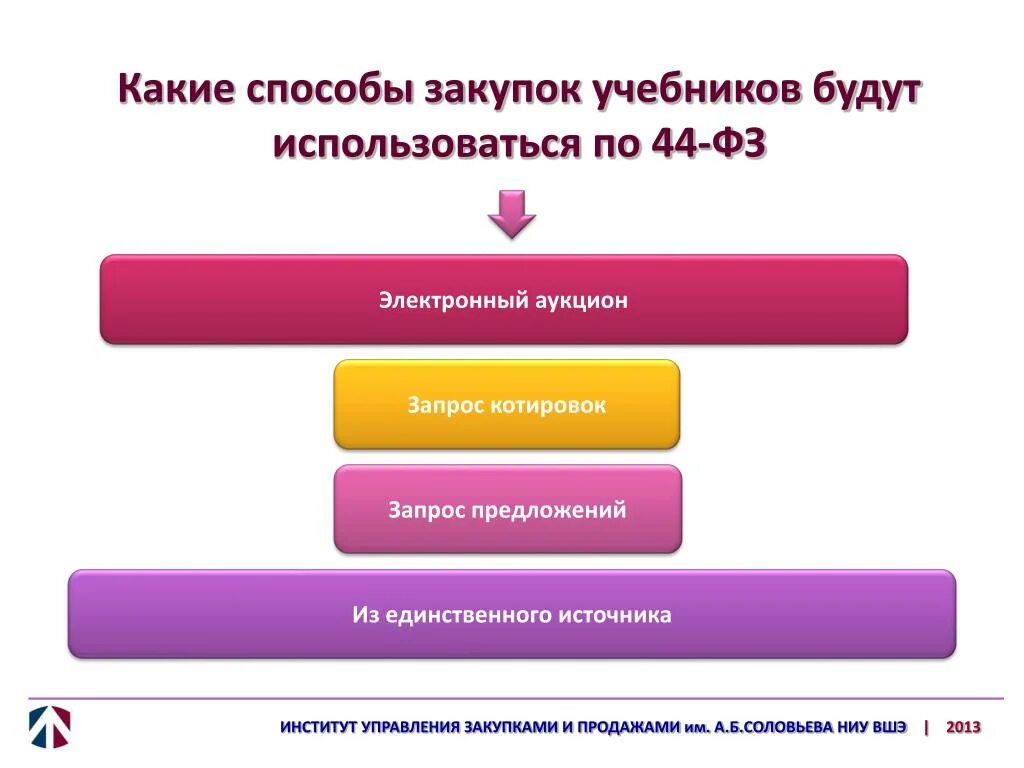 Какие способы закупок учебников будут использоваться по 44-ФЗ

Электронный аукцион

Запрос котировок

Запрос предложений

Из единственного источника

ИНСТИТУТ УПРАВЛЕНИЯ ЗАКУПКАМИ И ПРОДАЖАМИ им. А.Б.СОЛОВЬЕВА НИУ ВШЭ | 2013